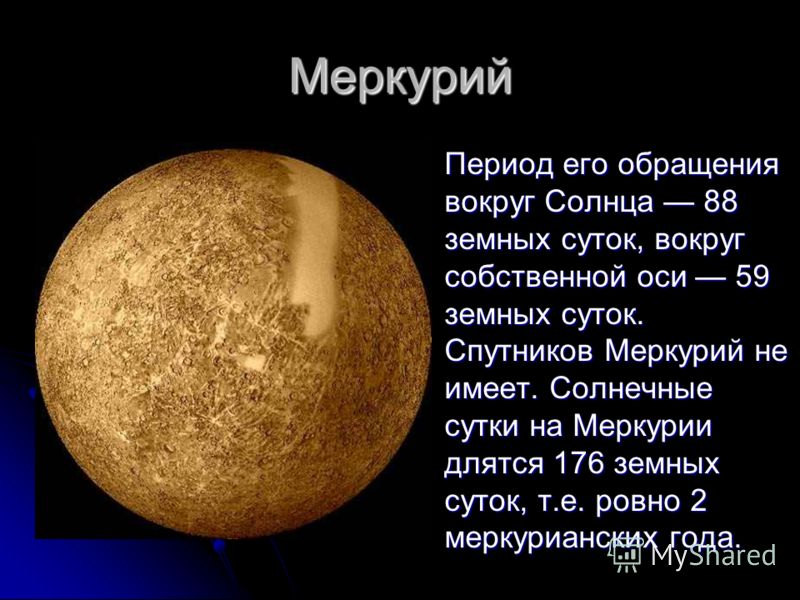 Меркурий

Период его обращения вокруг Солнца — 88 земных суток, вокруг собственной оси — 59 земных суток. Спутников Меркурий не имеет. Солнечные сутки на Меркурии длятся 176 земных суток, т.е. ровно 2 меркурианских года.

MyShared